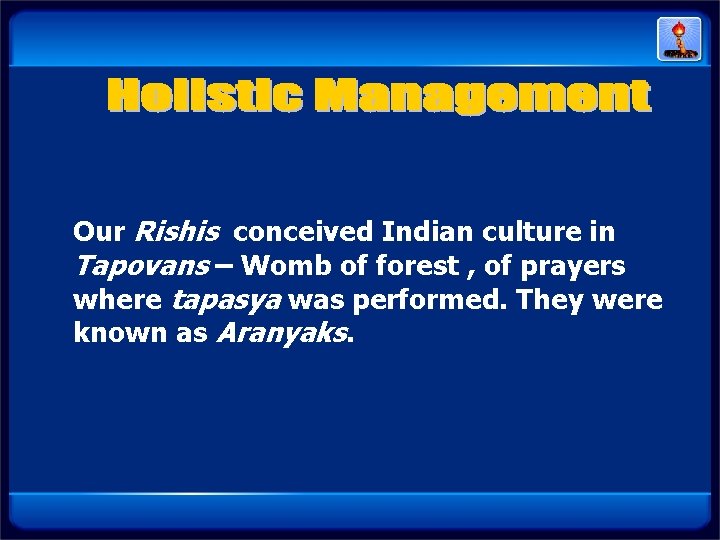 Holistic Management

Our Rishis conceived Indian culture in Tapovans – Womb of forest , of prayers where tapasya was performed. They were known as Aranyaks.